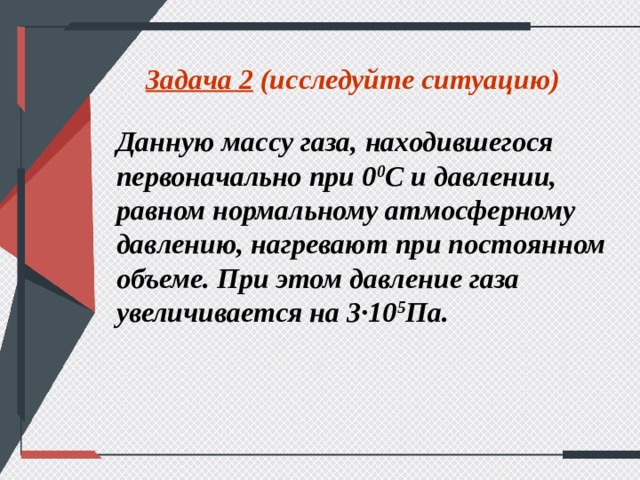 Задача 2 (исследуйте ситуацию)

Данную массу газа, находившегося первоначально при $0^0$С и давлении, равном нормальному атмосферному давлению, нагревают при постоянном объеме. При этом давление газа увеличивается на $3 \cdot 10^5$Па.